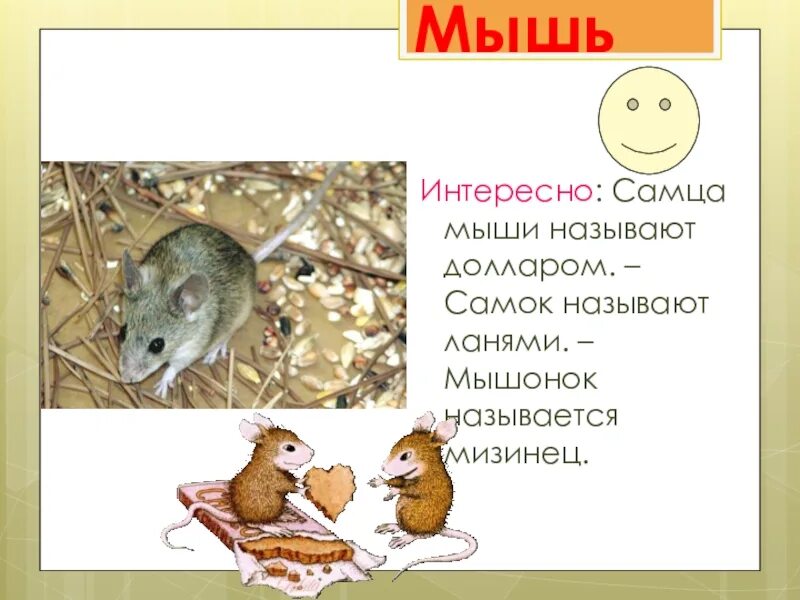 Мышь

Интересно: Самца мыши называют долларом. – Самок называют ланями. – Мышонок называется мизинец.